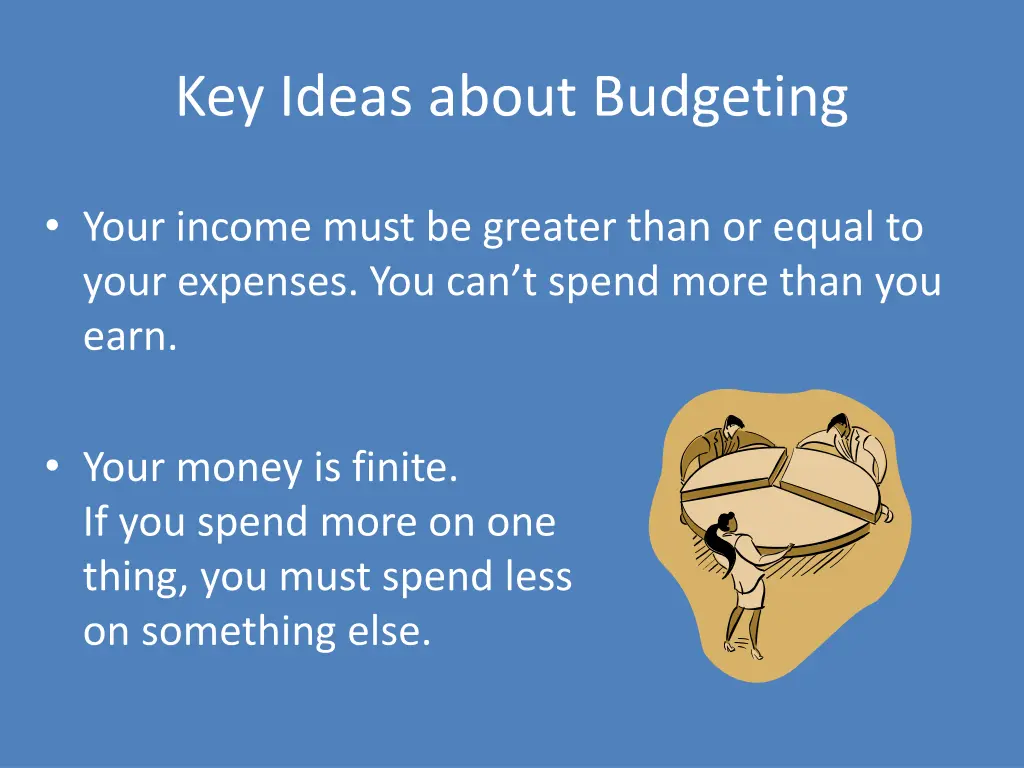 Key Ideas about Budgeting

• Your income must be greater than or equal to your expenses. You can’t spend more than you earn.

• Your money is finite.
If you spend more on one thing, you must spend less on something else.